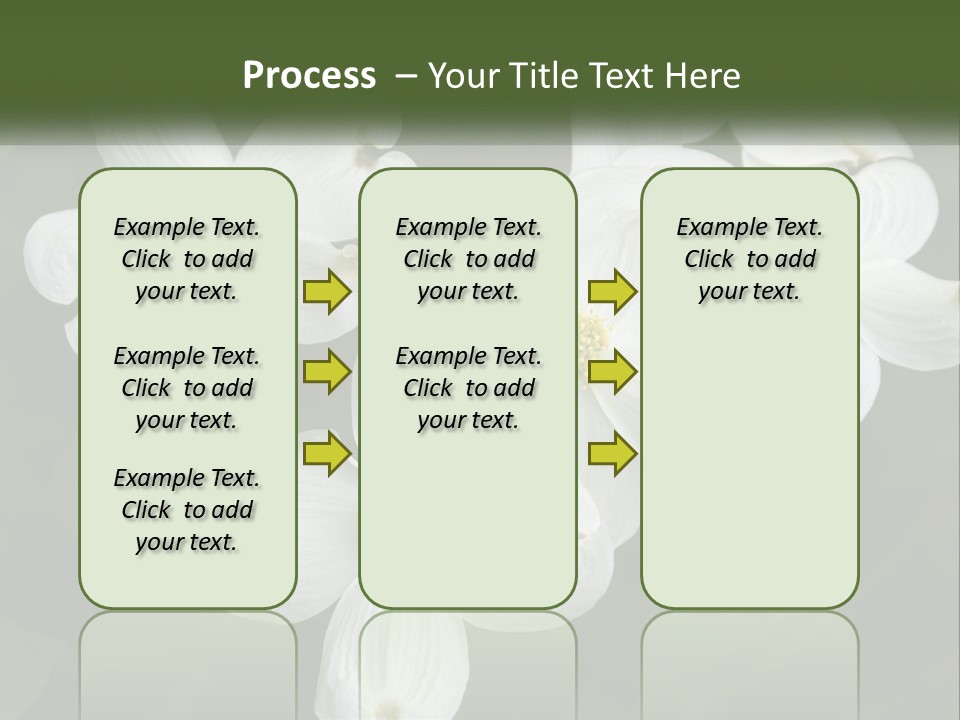 Process – Your Title Text Here

Example Text. Click to add your text.

Example Text. Click to add your text.

Example Text. Click to add your text.

Example Text. Click to add your text.

Example Text. Click to add your text.

Example Text. Click to add your text.